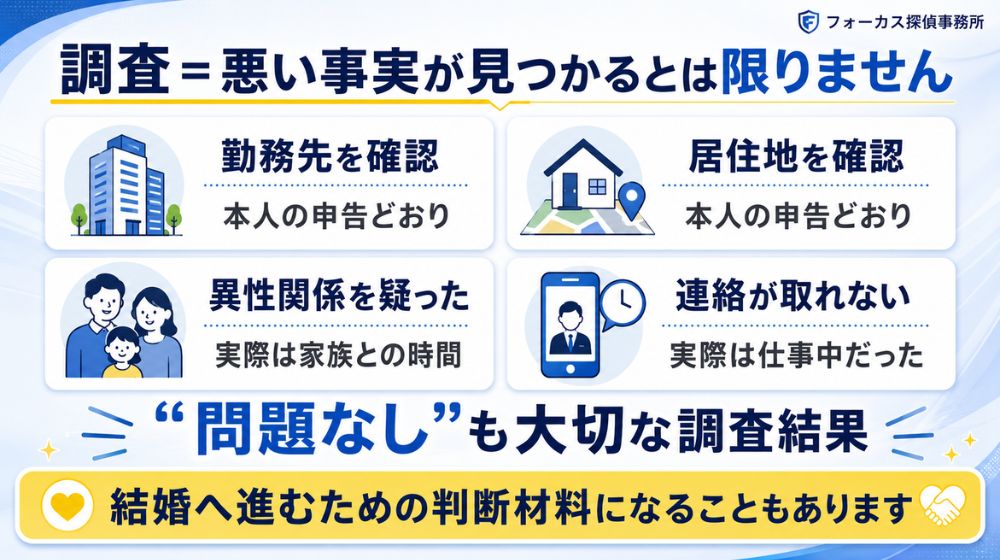 フォーカス探偵事務所

調査＝悪い事実が見つかるとは限りません

勤務先を確認
本人の申告どおり

居住地を確認
本人の申告どおり

異性関係を疑った
実際は家族との時間

連絡が取れない
実際は仕事中だった

“問題なし”も大切な調査結果

結婚へ進むための判断材料になることもあります